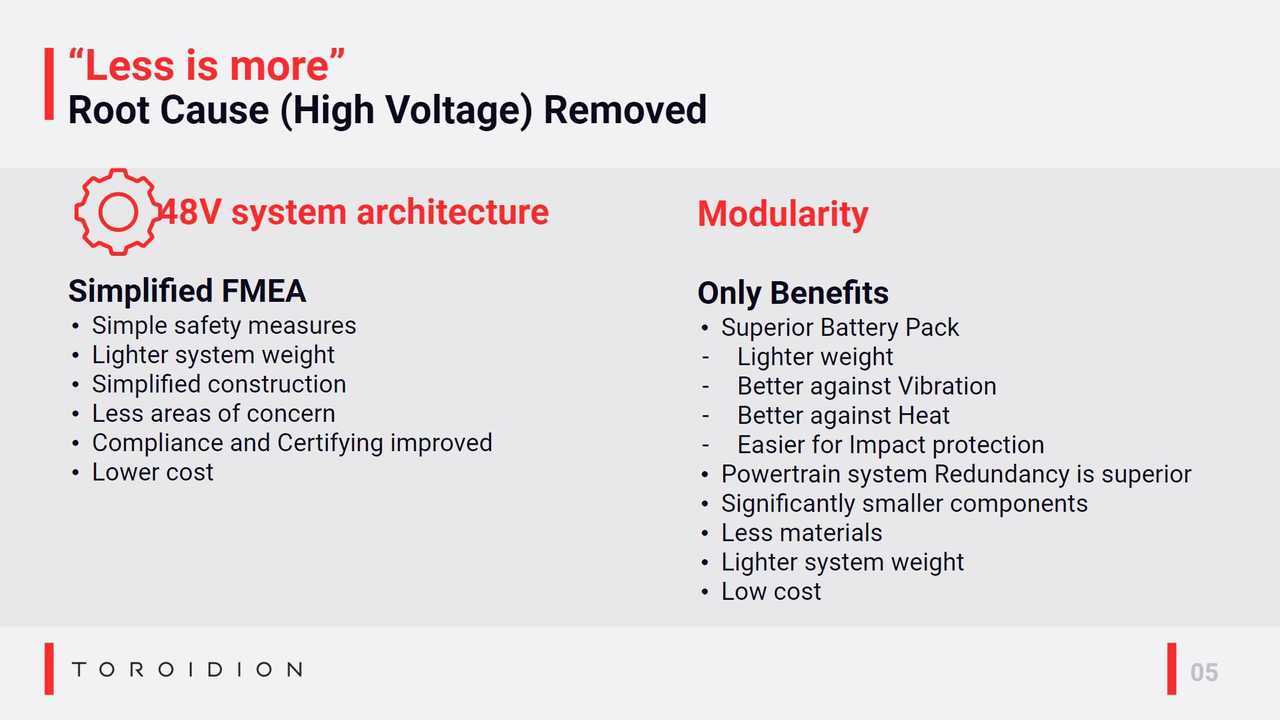 “Less is more”
Root Cause (High Voltage) Removed

48V system architecture

Simplified FMEA
• Simple safety measures
• Lighter system weight
• Simplified construction
• Less areas of concern
• Compliance and Certifying improved
• Lower cost

Modularity

Only Benefits
• Superior Battery Pack
- Lighter weight
- Better against Vibration
- Better against Heat
- Easier for Impact protection
• Powertrain system Redundancy is superior
• Significantly smaller components
• Less materials
• Lighter system weight
• Low cost

TOROIDION

05